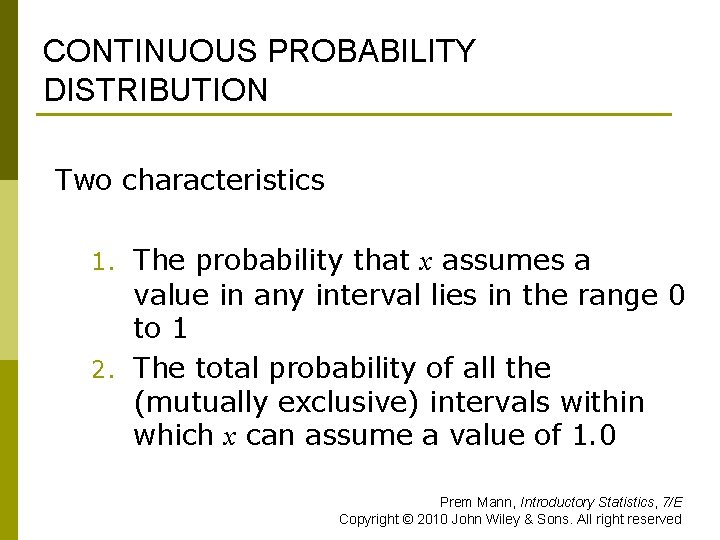 CONTINUOUS PROBABILITY DISTRIBUTION

Two characteristics

1. The probability that $x$ assumes a value in any interval lies in the range 0 to 1
2. The total probability of all the (mutually exclusive) intervals within which $x$ can assume a value of 1.0

Prem Mann, Introductory Statistics, 7/E
Copyright © 2010 John Wiley & Sons. All right reserved